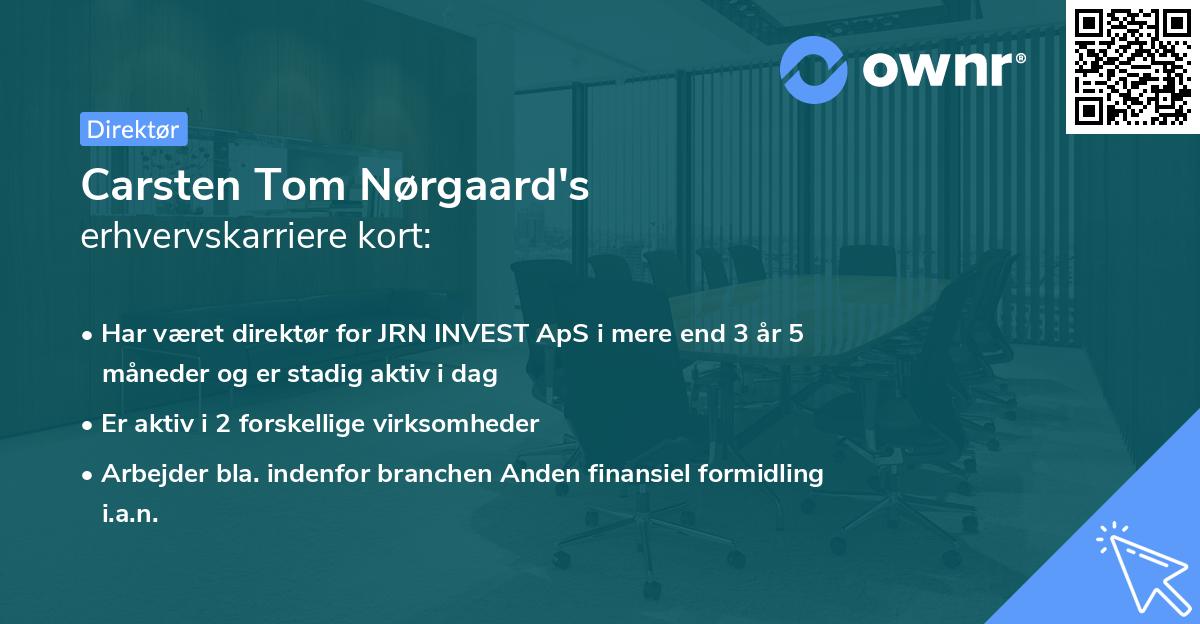 ownr®

Direktør

Carsten Tom Nørgaard's erhvervskarriere kort:

• Har været direktør for JRN INVEST ApS i mere end 3 år 5 måneder og er stadig aktiv i dag

• Er aktiv i 2 forskellige virksomheder

• Arbejder bla. indenfor branchen Anden finansiel formidling i.a.n.